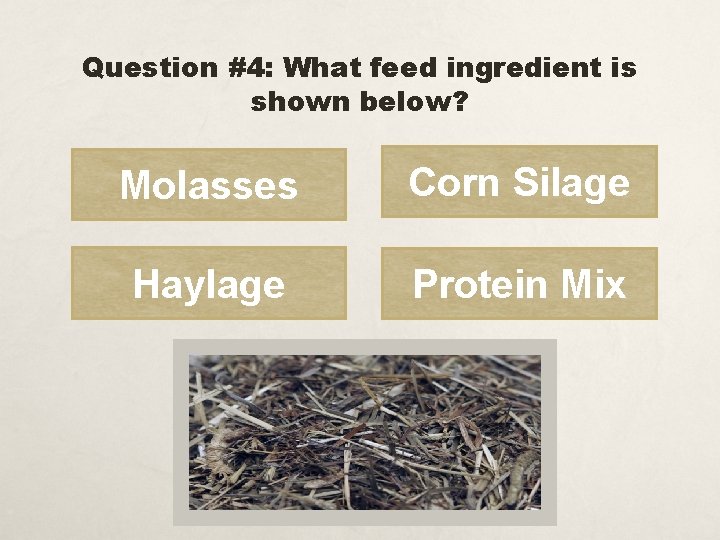 Question #4: What feed ingredient is shown below?

Molasses

Corn Silage

Haylage

Protein Mix